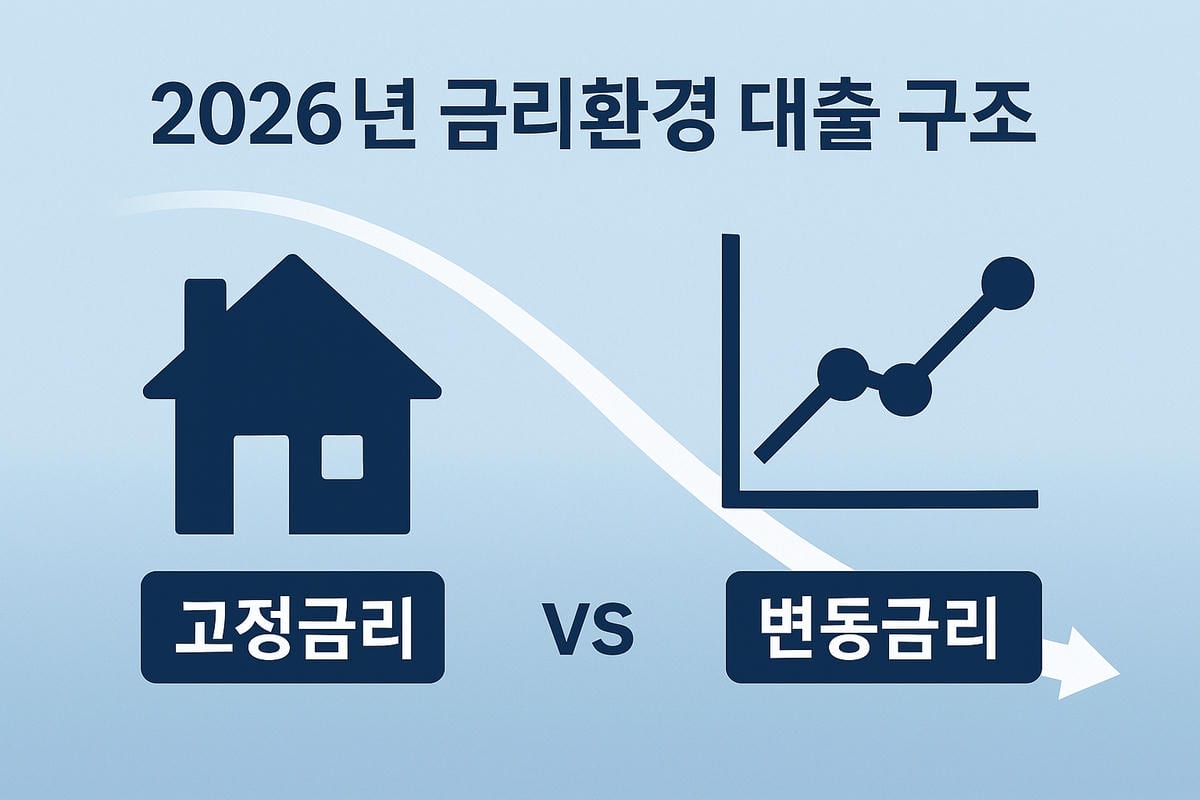 2026년 금리환경 대출 구조

고정금리

VS

변동금리